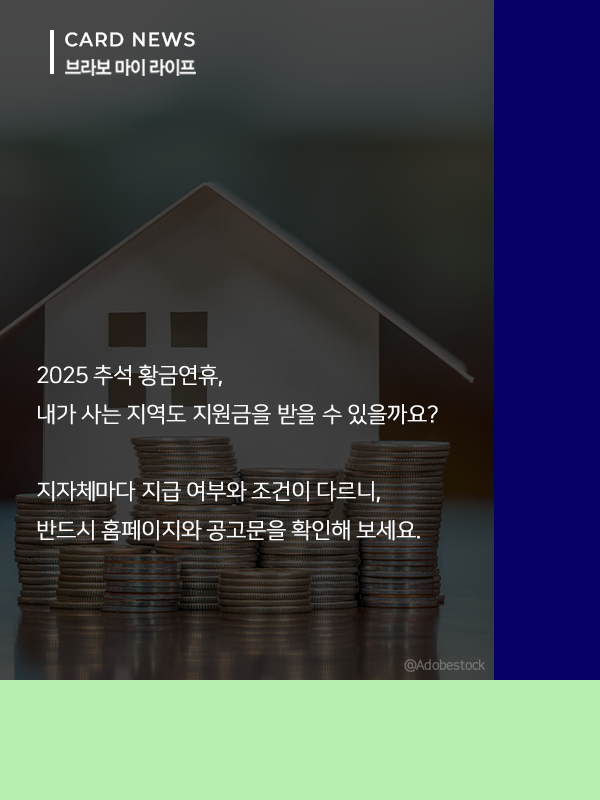 CARD NEWS
브라보 마이 라이프

2025 추석 황금연휴,
내가 사는 지역도 지원금을 받을 수 있을까요?

지자체마다 지급 여부와 조건이 다르니,
반드시 홈페이지와 공고문을 확인해 보세요.

@Adobestock